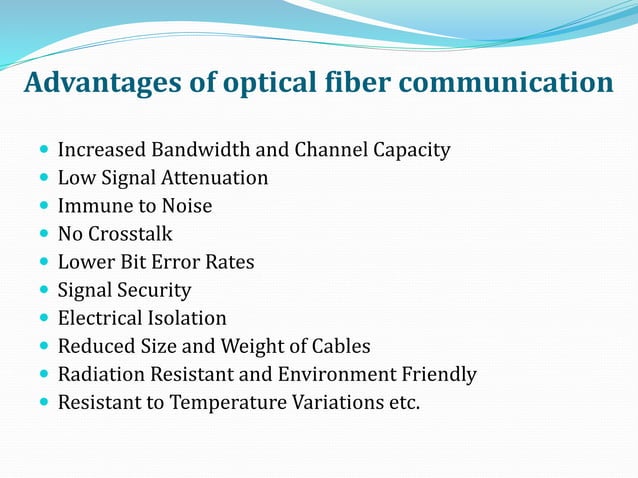 Advantages of optical fiber communication

- Increased Bandwidth and Channel Capacity
- Low Signal Attenuation
- Immune to Noise
- No Crosstalk
- Lower Bit Error Rates
- Signal Security
- Electrical Isolation
- Reduced Size and Weight of Cables
- Radiation Resistant and Environment Friendly
- Resistant to Temperature Variations etc.